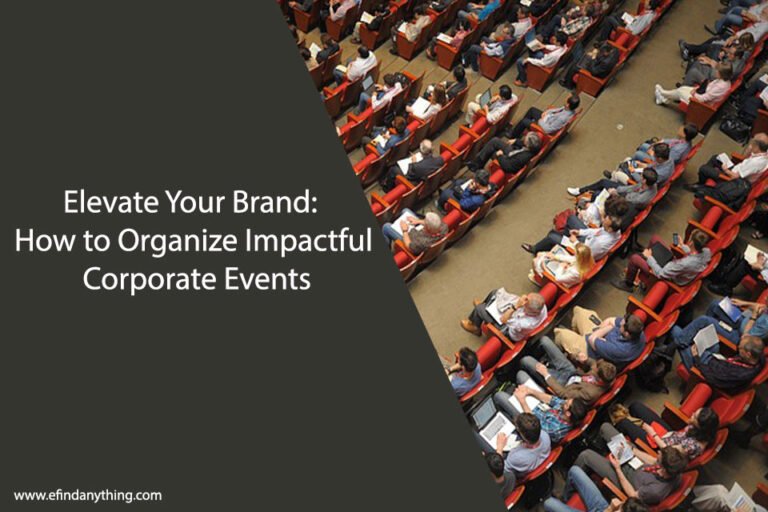 Elevate Your Brand:
How to Organize Impactful
Corporate Events

www.efindanything.com